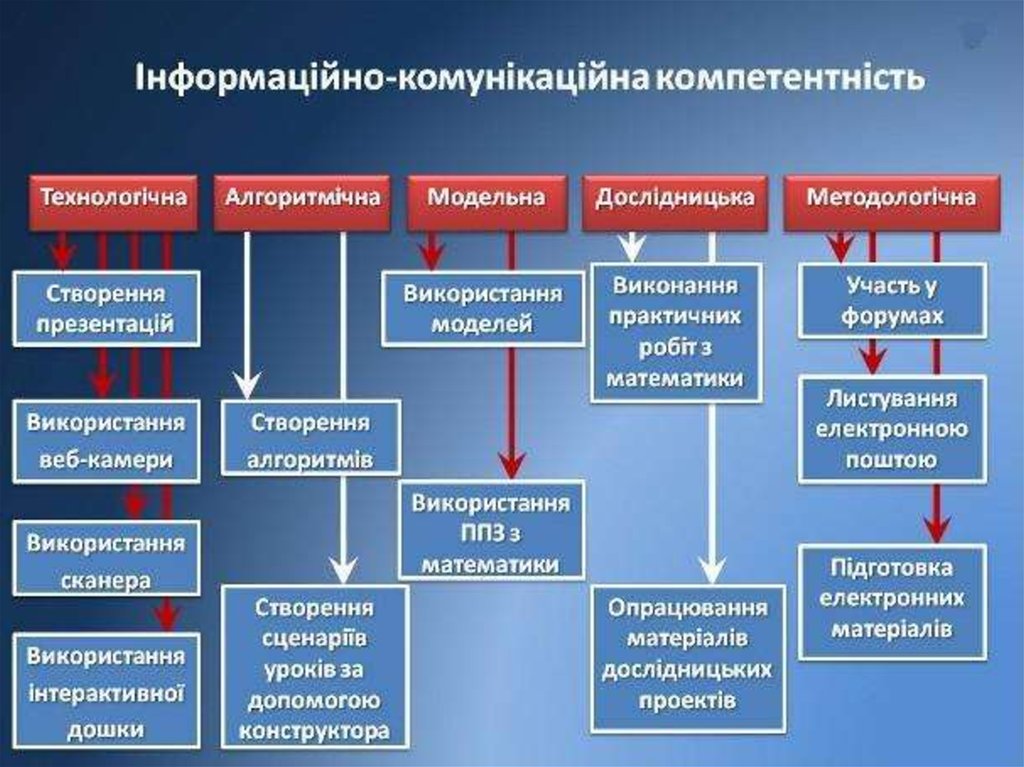 Інформаційно-комунікаційна компетентність

Технологічна

Створення презентацій

Використання веб-камери

Використання сканера

Використання інтерактивної дошки

Алгоритмічна

Створення алгоритмів

Створення сценаріїв уроків за допомогою конструктора

Модельна

Використання моделей

Використання ППЗ з математики

Дослідницька

Виконання практичних робіт з математики

Опрацювання матеріалів дослідницьких проектів

Методологічна

Участь у форумах

Листування електронною поштою

Підготовка електронних матеріалів